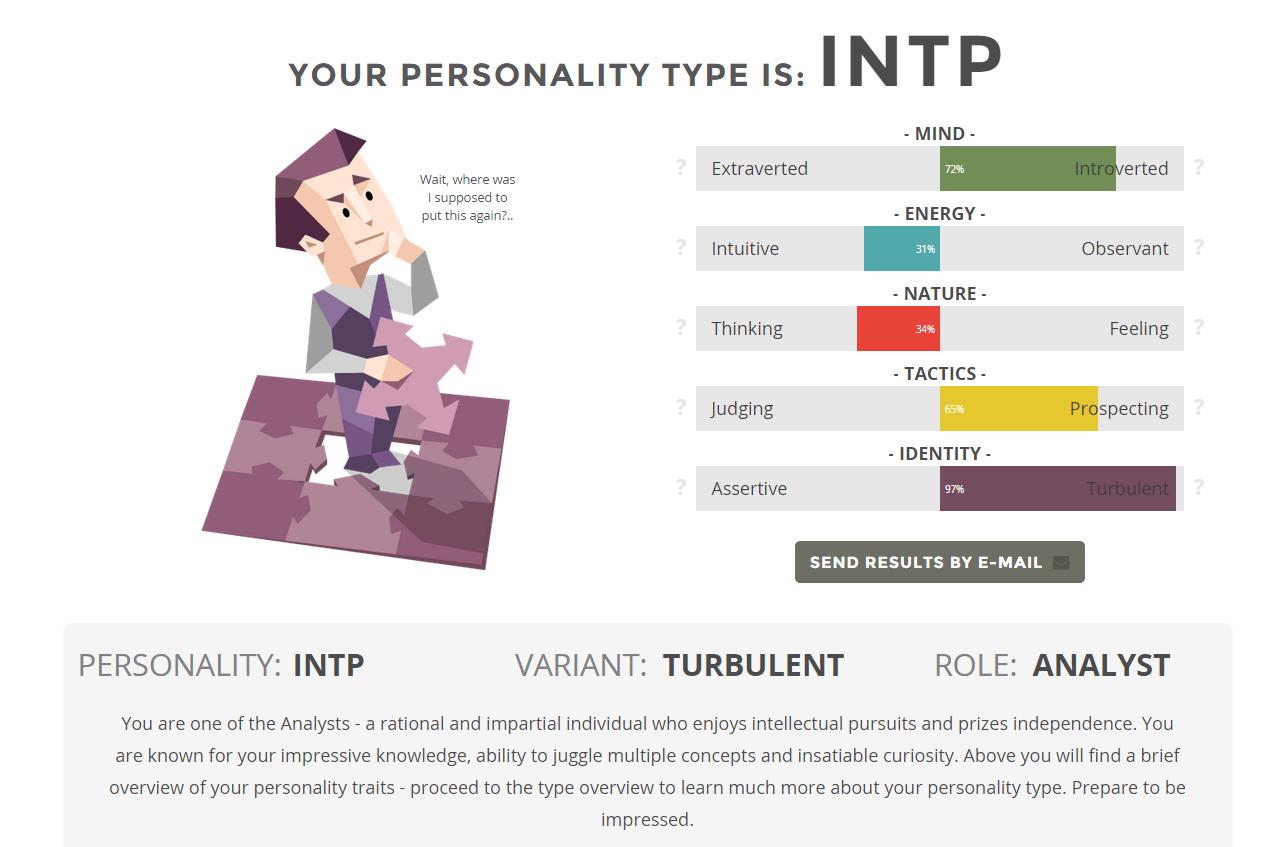 YOUR PERSONALITY TYPE IS: INTP

Wait, where was I supposed to put this again?..

- MIND -
? Extraverted 72% Introverted ?

- ENERGY -
? Intuitive 31% Observant ?

- NATURE -
? Thinking 34% Feeling ?

- TACTICS -
? Judging 65% Prospecting ?

- IDENTITY -
? Assertive 97% Turbulent ?

SEND RESULTS BY E-MAIL

PERSONALITY: INTP VARIANT: TURBULENT ROLE: ANALYST

You are one of the Analysts - a rational and impartial individual who enjoys intellectual pursuits and prizes independence. You are known for your impressive knowledge, ability to juggle multiple concepts and insatiable curiosity. Above you will find a brief overview of your personality traits - proceed to the type overview to learn much more about your personality type. Prepare to be impressed.